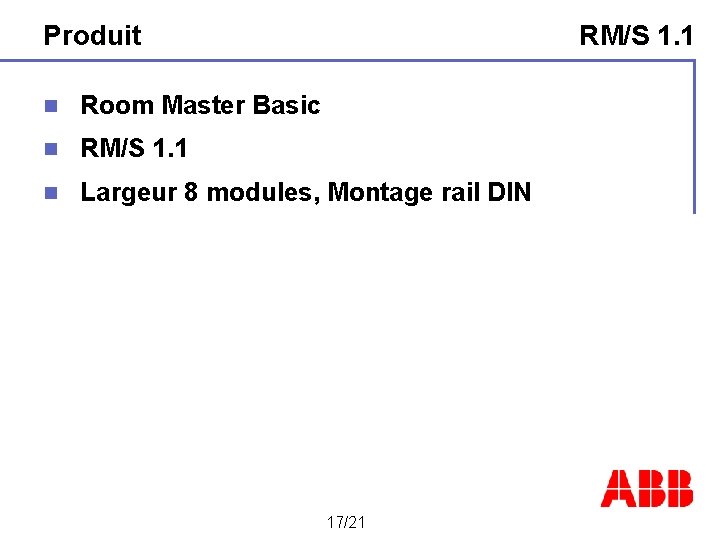 Produit RM/S 1.1

- Room Master Basic
- RM/S 1.1
- Largeur 8 modules, Montage rail DIN

ABB

17/21